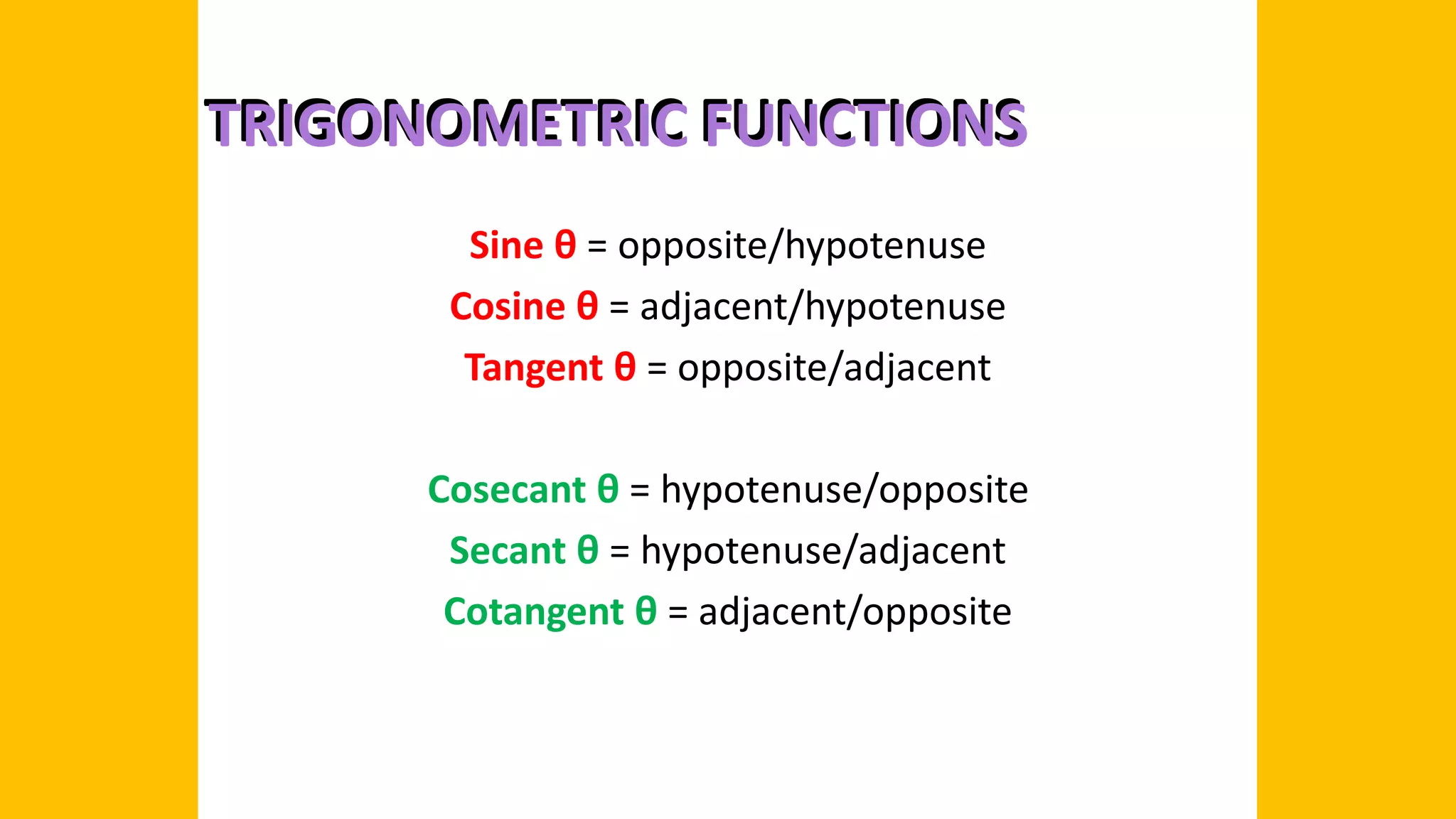 TRIGONOMETRIC FUNCTIONS

Sine θ = opposite/hypotenuse
Cosine θ = adjacent/hypotenuse
Tangent θ = opposite/adjacent

Cosecant θ = hypotenuse/opposite
Secant θ = hypotenuse/adjacent
Cotangent θ = adjacent/opposite